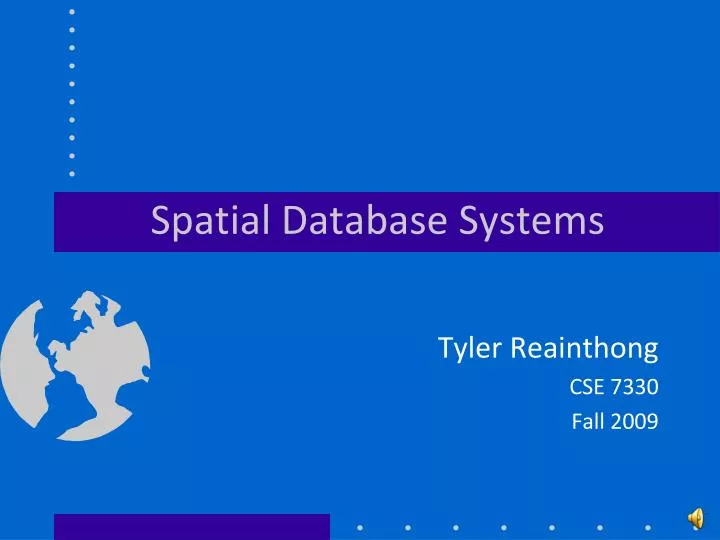 Spatial Database Systems

Tyler Reainthong
CSE 7330
Fall 2009